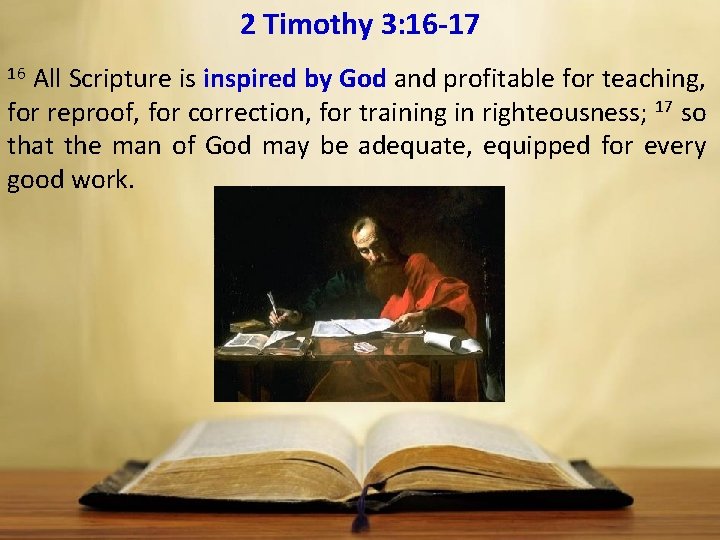 2 Timothy 3:16-17

$^{16}$ All Scripture is inspired by God and profitable for teaching, for reproof, for correction, for training in righteousness; $^{17}$ so that the man of God may be adequate, equipped for every good work.